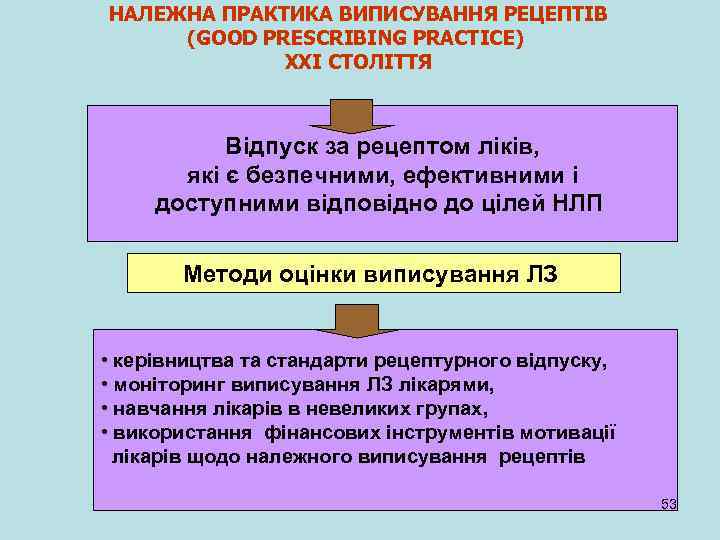 НАЛЕЖНА ПРАКТИКА ВИПИСУВАННЯ РЕЦЕПТІВ
(GOOD PRESCRIBING PRACTICE)
XXI СТОЛІТТЯ

Відпуск за рецептом ліків, які є безпечними, ефективними і доступними відповідно до цілей НЛП

Методи оцінки виписування ЛЗ

• керівництва та стандарти рецептурного відпуску,
• моніторинг виписування ЛЗ лікарями,
• навчання лікарів в невеликих групах,
• використання фінансових інструментів мотивації лікарів щодо належного виписування рецептів

53